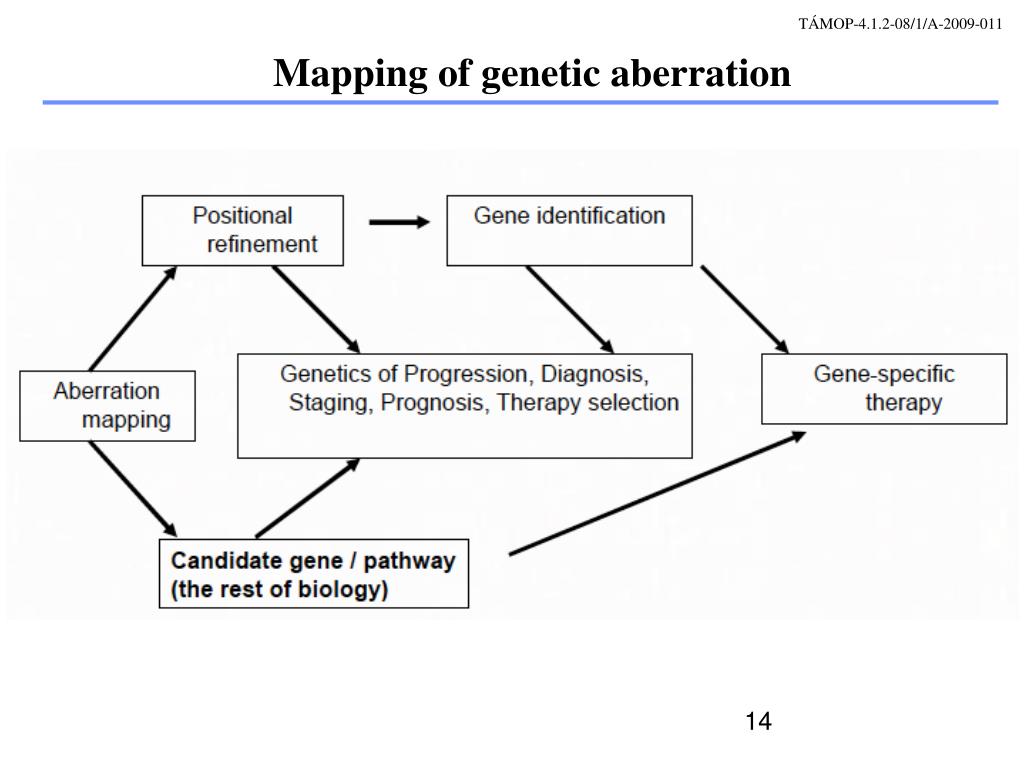 TÁMOP-4.1.2-08/1/A-2009-011

Mapping of genetic aberration

Positional refinement

Gene identification

Aberration mapping

Genetics of Progression, Diagnosis, Staging, Prognosis, Therapy selection

Gene-specific therapy

Candidate gene / pathway (the rest of biology)

14